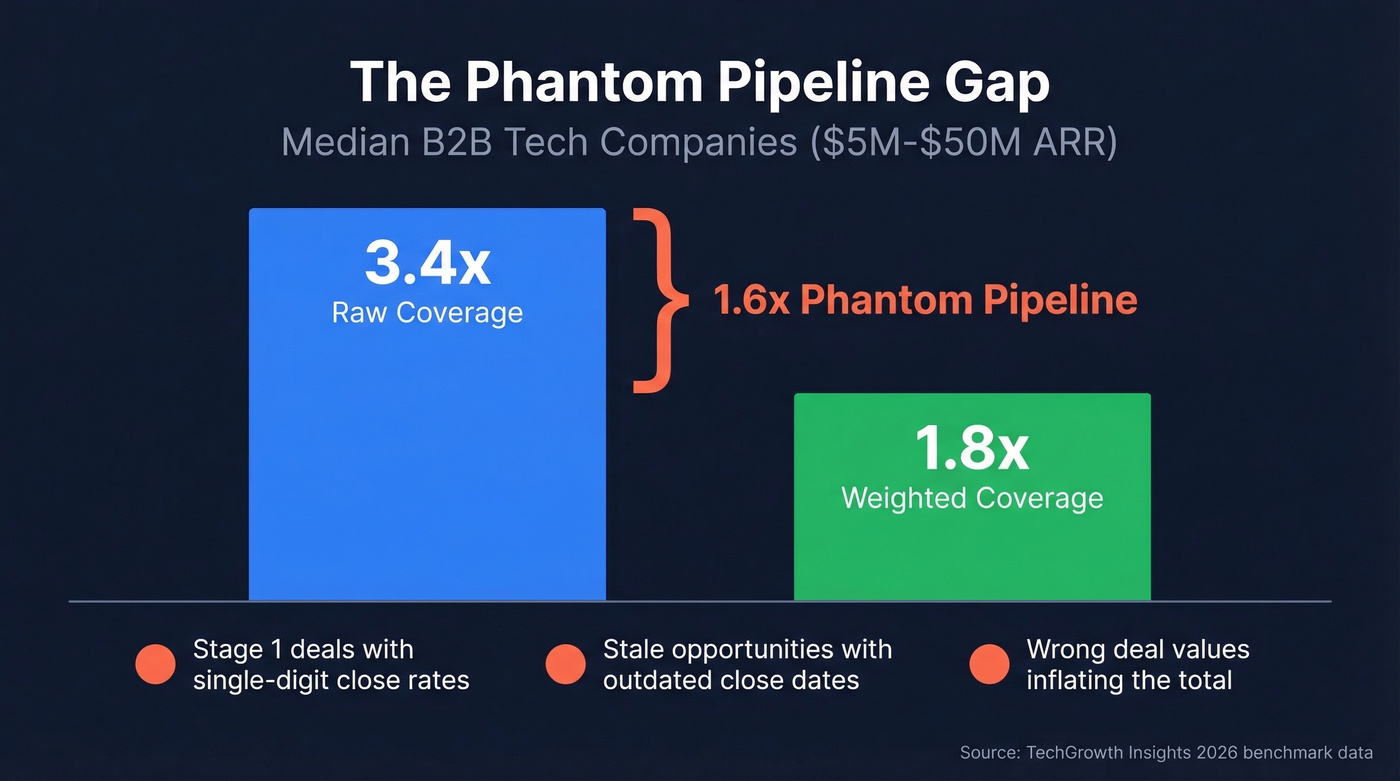 The Phantom Pipeline Gap

Median B2B Tech Companies ($5M-$50M ARR)

3.4x
Raw Coverage

1.6x Phantom Pipeline

1.8x
Weighted Coverage

Stage 1 deals with single-digit close rates

Stale opportunities with outdated close dates

Wrong deal values inflating the total

Source: TechGrowth Insights 2026 benchmark data